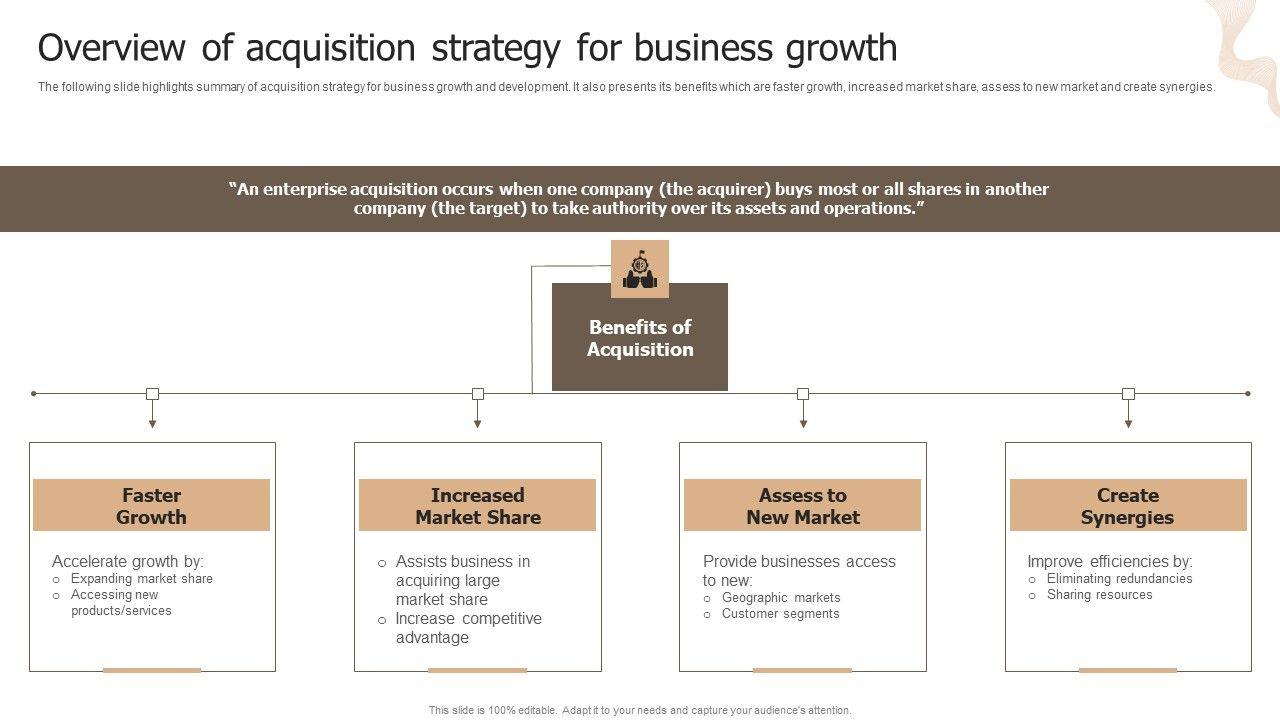 Overview of acquisition strategy for business growth

The following slide highlights summary of acquisition strategy for business growth and development. It also presents its benefits which are faster growth, increased market share, assess to new market and create synergies.

"An enterprise acquisition occurs when one company (the acquirer) buys most or all shares in another company (the target) to take authority over its assets and operations."

Benefits of Acquisition

Faster Growth

Accelerate growth by:
○ Expanding market share
○ Accessing new products/services

Increased Market Share

○ Assists business in acquiring large market share
○ Increase competitive advantage

Assess to New Market

Provide businesses access to new:
○ Geographic markets
○ Customer segments

Create Synergies

Improve efficiencies by:
○ Eliminating redundancies
○ Sharing resources

This slide is 100% editable. Adapt it to your needs and capture your audience's attention.